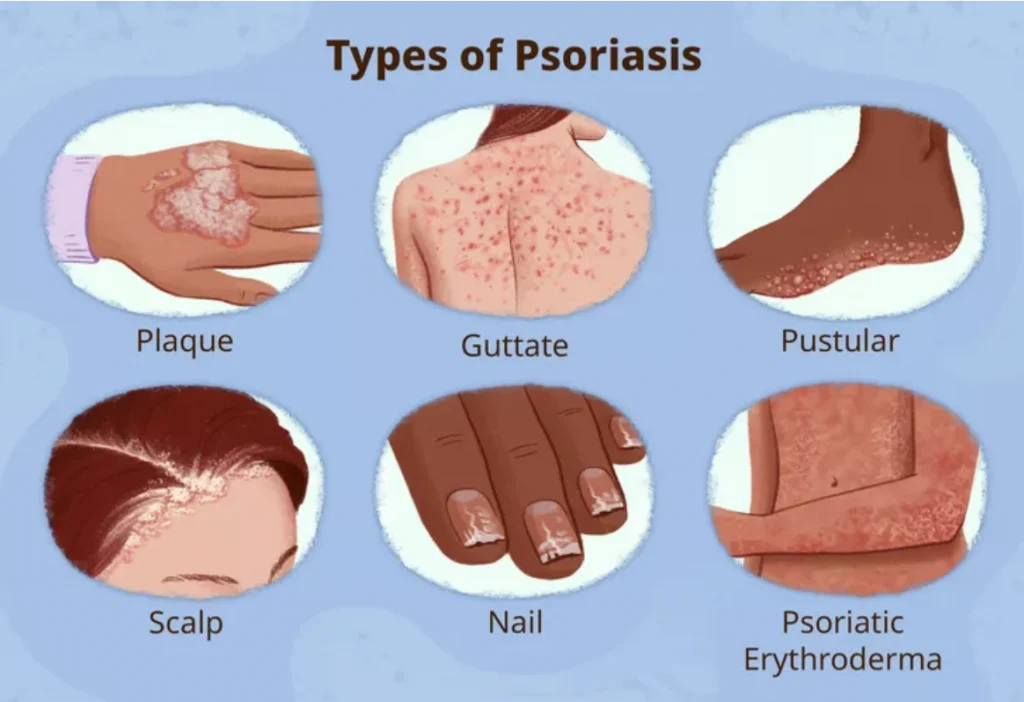 Types of Psoriasis

Plaque

Guttate

Pustular

Scalp

Nail

Psoriatic
Erythroderma